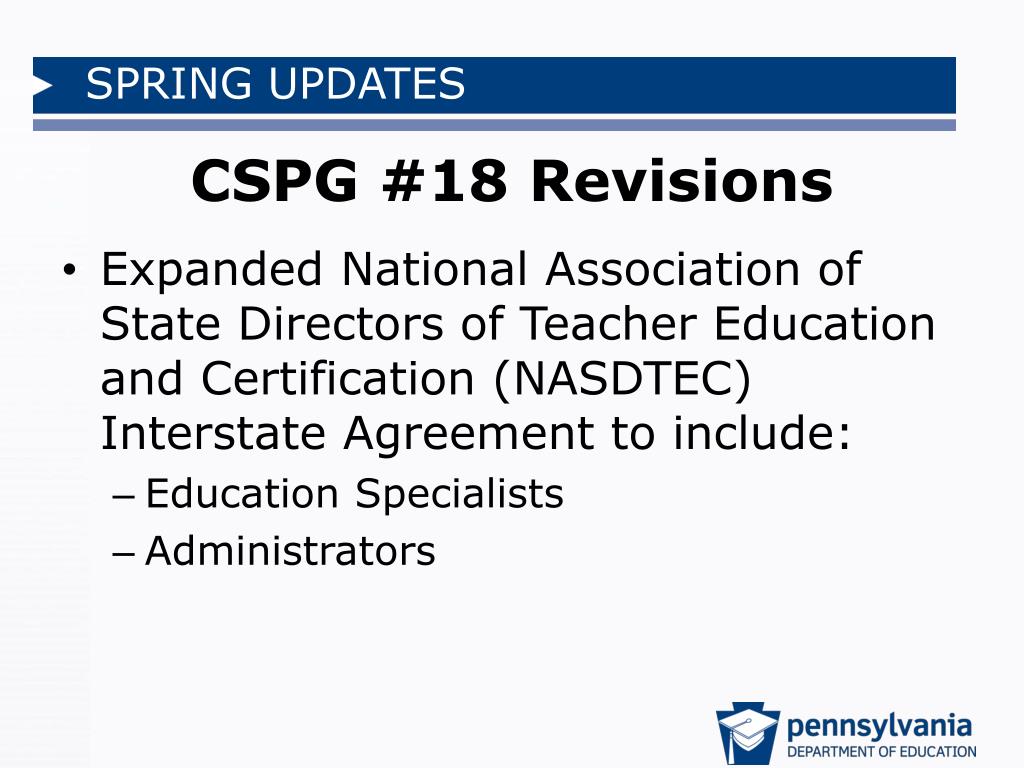 SPRING UPDATES

CSPG #18 Revisions

• Expanded National Association of State Directors of Teacher Education and Certification (NASDTEC) Interstate Agreement to include:
– Education Specialists
– Administrators

pennsylvania
DEPARTMENT OF EDUCATION